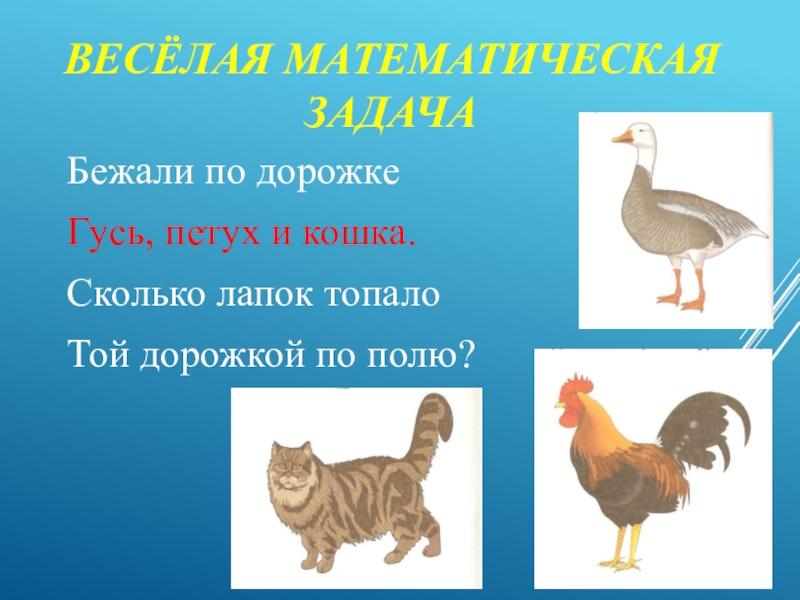 ВЕСЁЛАЯ МАТЕМАТИЧЕСКАЯ ЗАДАЧА

Бежали по дорожке

Гусь, петух и кошка.

Сколько лапок топало

Той дорожкой по полю?